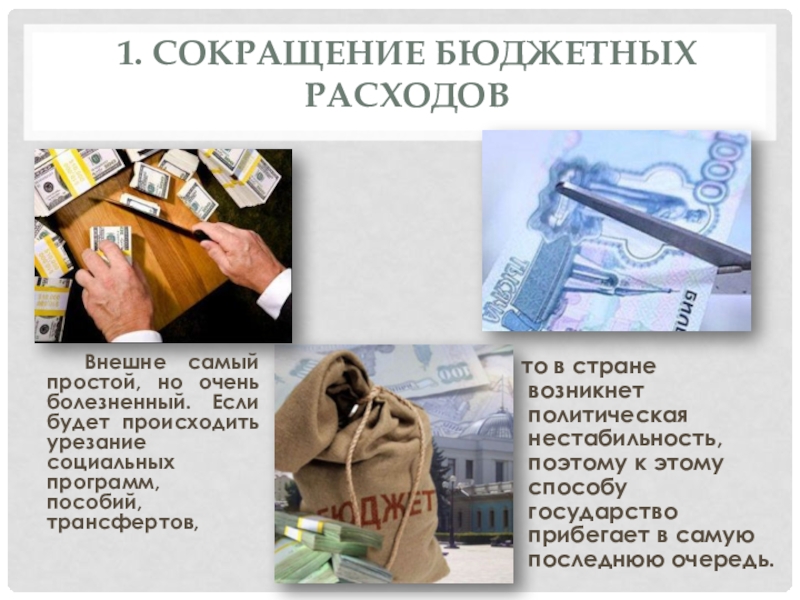 1. СОКРАЩЕНИЕ БЮДЖЕТНЫХ РАСХОДОВ

Внешне самый простой, но очень болезненный. Если будет происходить урезание социальных программ, пособий, трансфертов,

БЮДЖЕТ

то в стране возникнет политическая нестабильность, поэтому к этому способу государство прибегает в самую последнюю очередь.